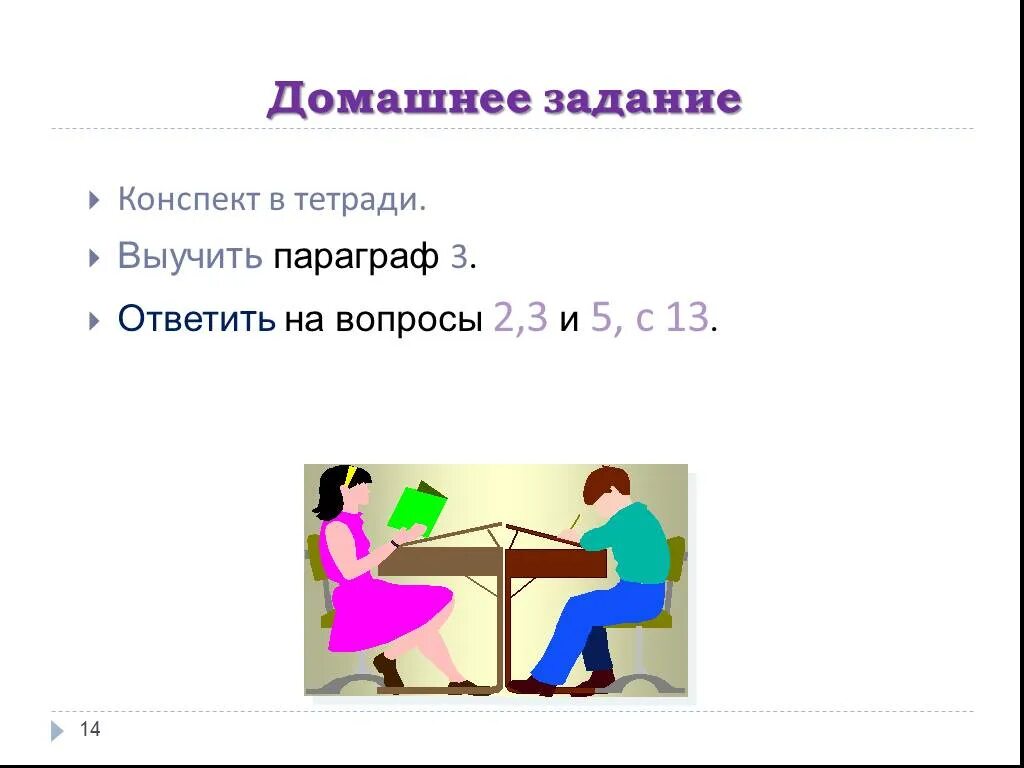 Домашнее задание

Конспект в тетради.

Выучить параграф 3.

Ответить на вопросы 2,3 и 5, с 13.

14